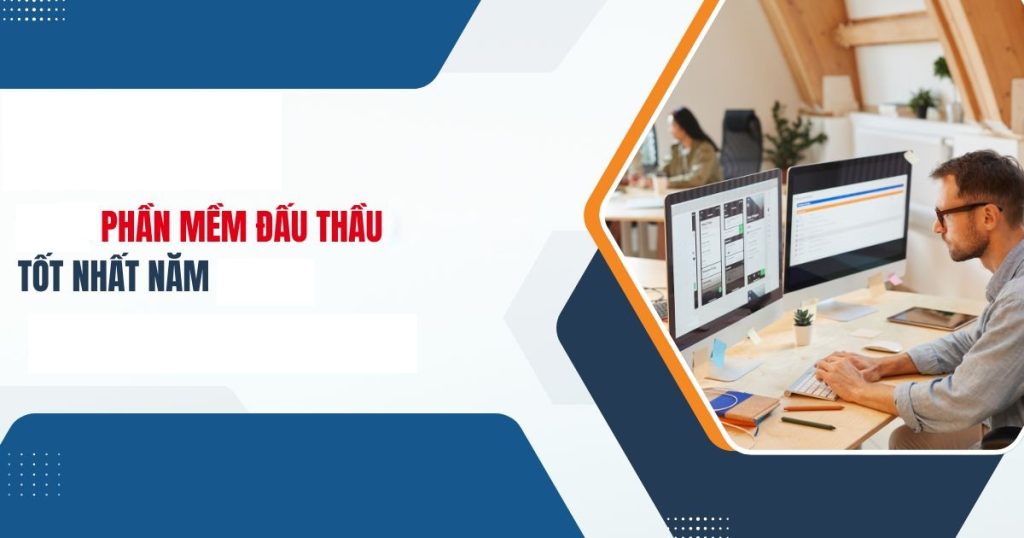 PHẦN MỀM ĐẤU THẦU
TỐT NHẤT NĂM